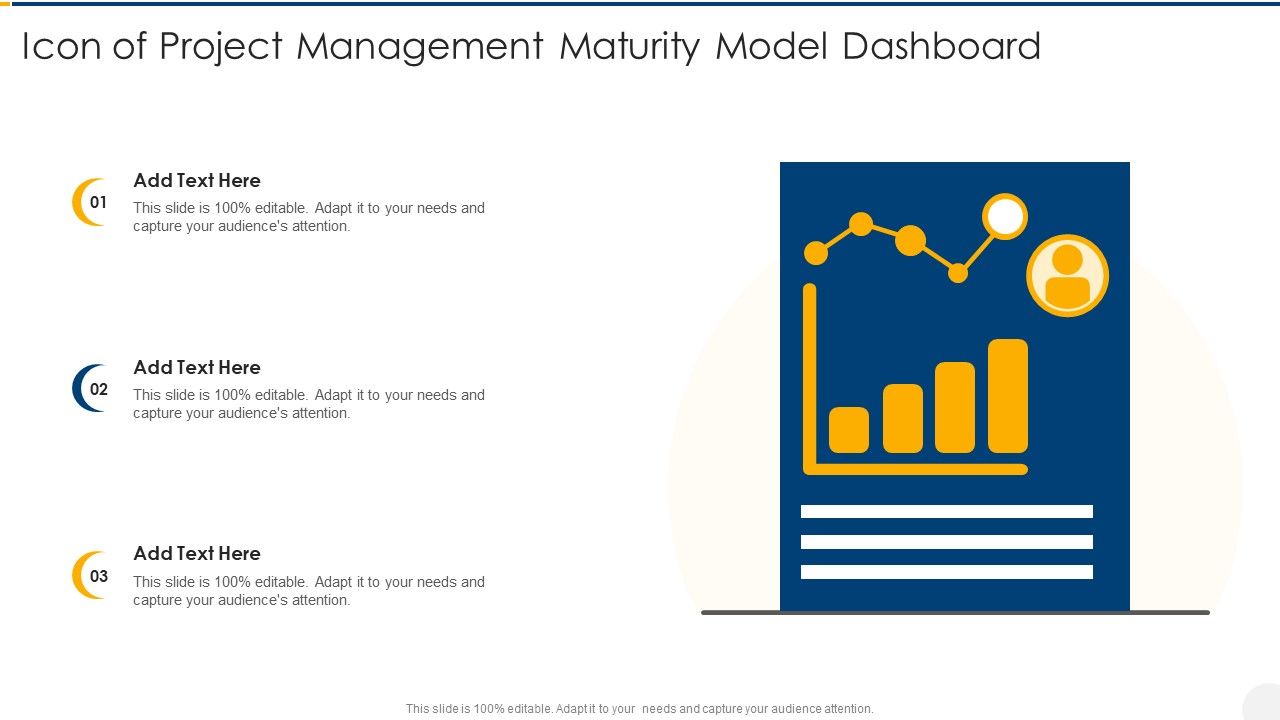 Icon of Project Management Maturity Model Dashboard

01

Add Text Here

This slide is 100% editable. Adapt it to your needs and capture your audience's attention.

02

Add Text Here

This slide is 100% editable. Adapt it to your needs and capture your audience's attention.

03

Add Text Here

This slide is 100% editable. Adapt it to your needs and capture your audience's attention.

This slide is 100% editable. Adapt it to your needs and capture your audience attention.